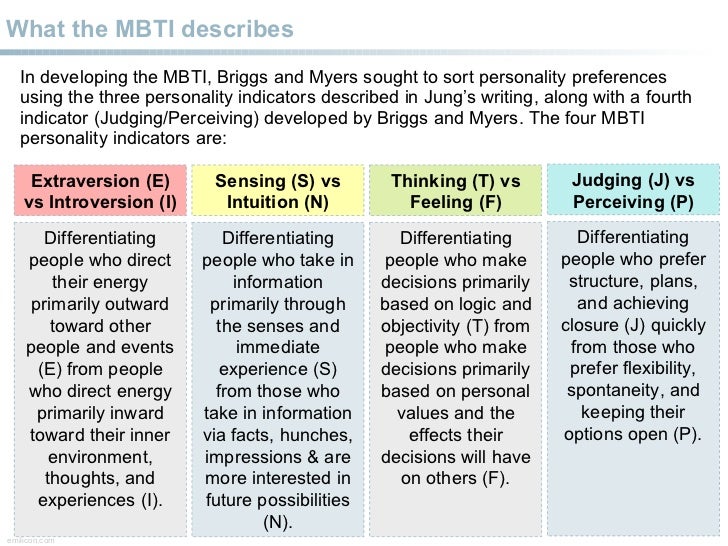 What the MBTI describes

In developing the MBTI, Briggs and Myers sought to sort personality preferences using the three personality indicators described in Jung's writing, along with a fourth indicator (Judging/Perceiving) developed by Briggs and Myers. The four MBTI personality indicators are:

| Extraversion (E) vs Introversion (I) | Sensing (S) vs Intuition (N) | Thinking (T) vs Feeling (F) | Judging (J) vs Perceiving (P) |
|---|---|---|---|
| Differentiating people who direct their energy primarily outward toward other people and events (E) from people who direct energy primarily inward toward their inner environment, thoughts, and experiences (I). | Differentiating people who take in information primarily through the senses and immediate experience (S) from those who take in information via facts, hunches, impressions & are more interested in future possibilities (N). | Differentiating people who make decisions primarily based on logic and objectivity (T) from people who make decisions primarily based on personal values and the effects their decisions will have on others (F). | Differentiating people who prefer structure, plans, and achieving closure (J) quickly from those who prefer flexibility, spontaneity, and keeping their options open (P). |

emilicon.com